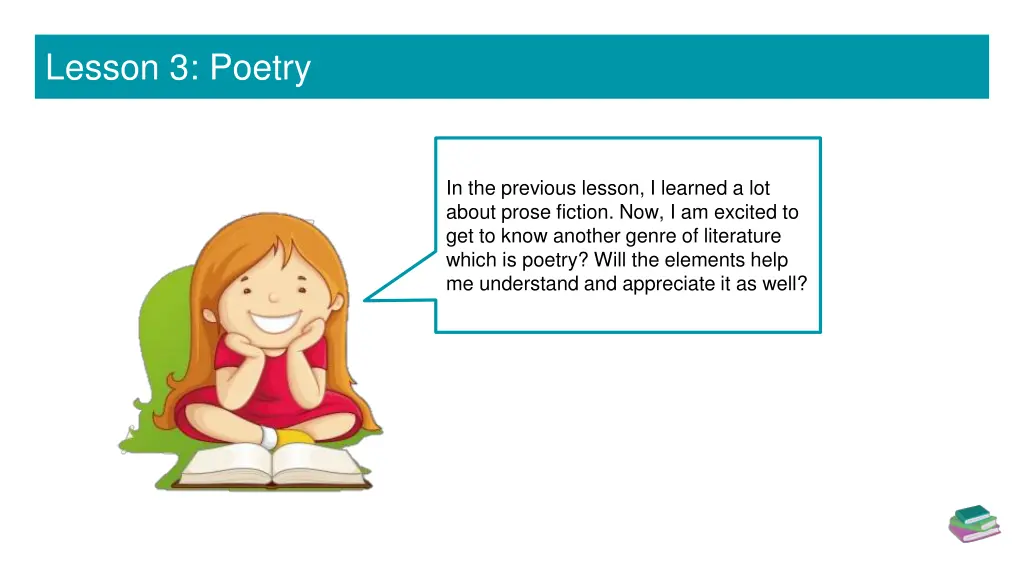 Lesson 3: Poetry

In the previous lesson, I learned a lot about prose fiction. Now, I am excited to get to know another genre of literature which is poetry? Will the elements help me understand and appreciate it as well?